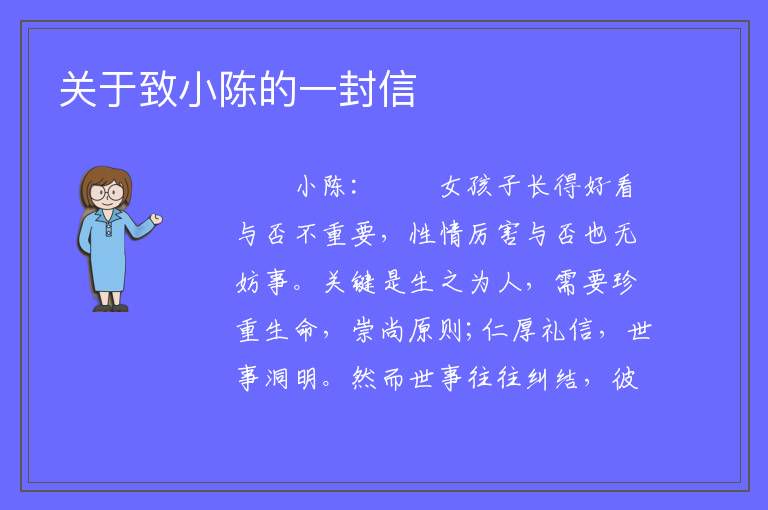 关于致小陈的一封信

小陈：　　女孩子长得好看与否不重要，性情厉害与否也无妨事。关键是生之为人，需要珍重生命，崇尚原则；仁厚礼信，世事洞明。然而世事往往纠结，彼